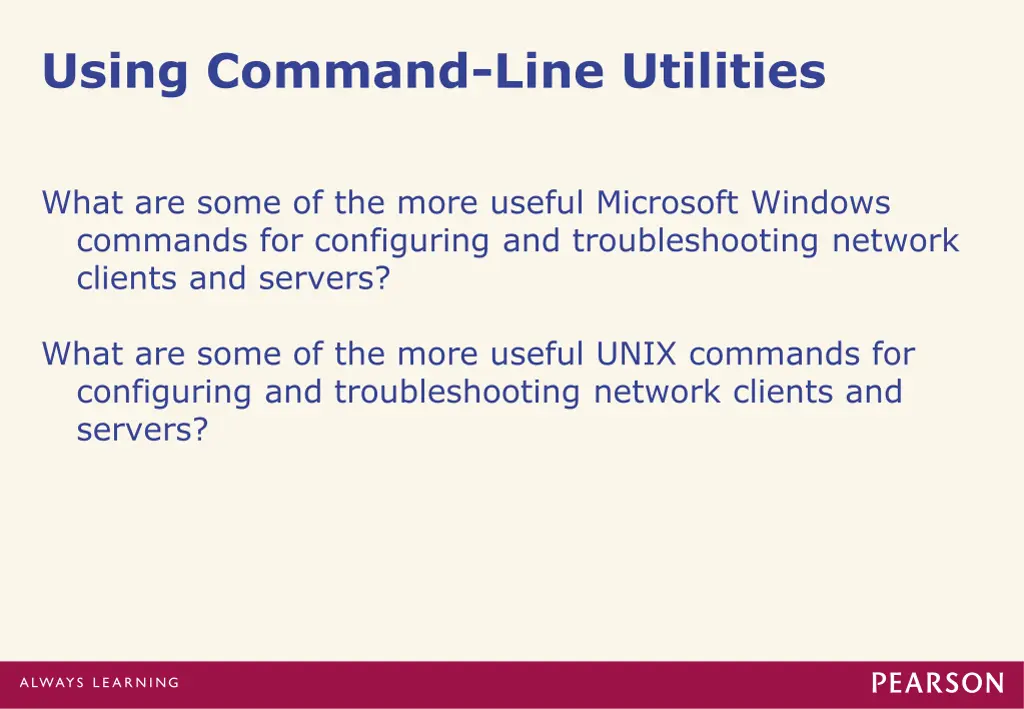 Using Command-Line Utilities

What are some of the more useful Microsoft Windows commands for configuring and troubleshooting network clients and servers?

What are some of the more useful UNIX commands for configuring and troubleshooting network clients and servers?

ALWAYS LEARNING

PEARSON